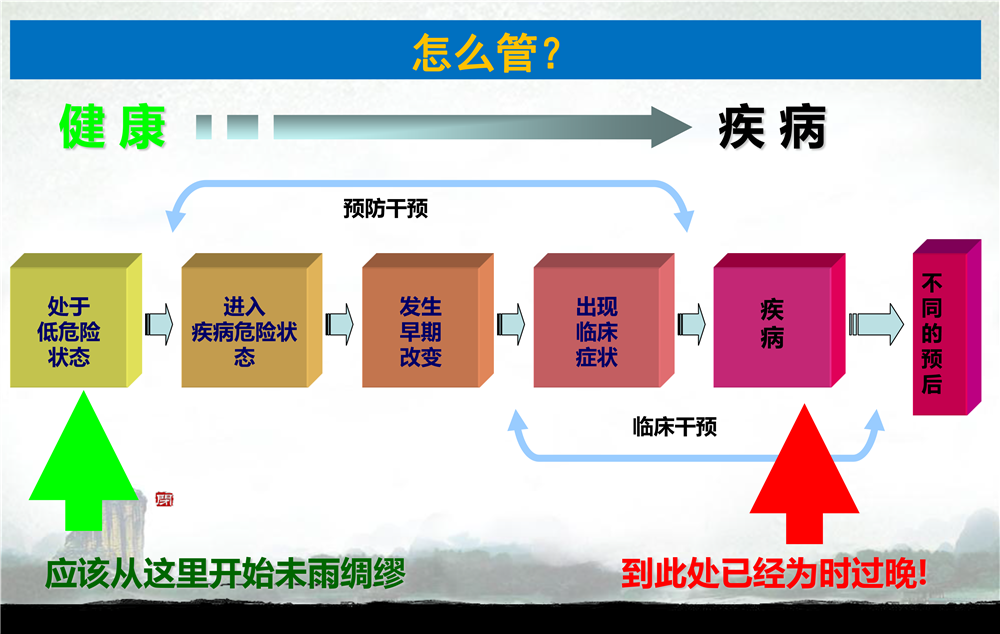 怎么管？

健康 疾病

预防干预

处于低危险状态

进入疾病危险状态

发生早期改变

出现临床症状

疾病

不同的预后

临床干预

应该从这里开始未雨绸缪

到此处已经为时过晚！